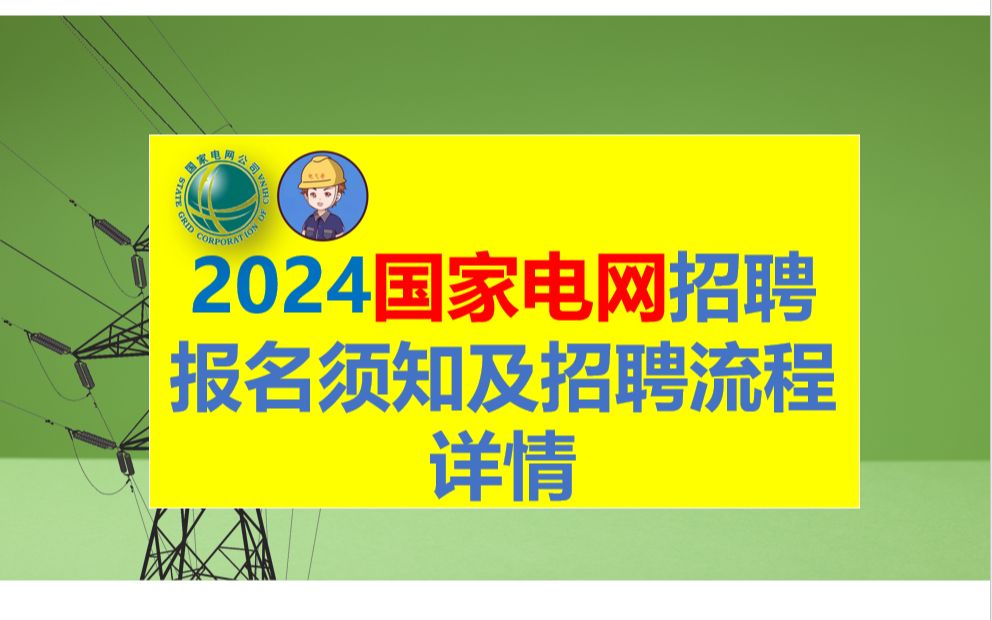 国家电网公司
STATE GRID CORPORATION OF CHINA

2024国家电网招聘
报名须知及招聘流程
详情